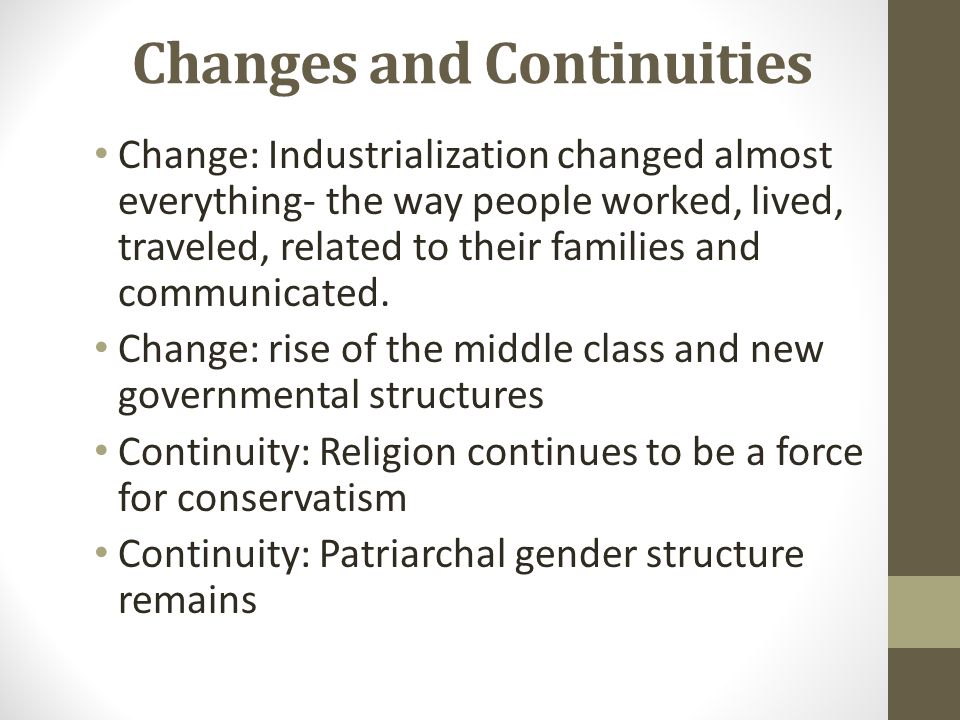 Changes and Continuities

• Change: Industrialization changed almost everything- the way people worked, lived, traveled, related to their families and communicated.
• Change: rise of the middle class and new governmental structures
• Continuity: Religion continues to be a force for conservatism
• Continuity: Patriarchal gender structure remains